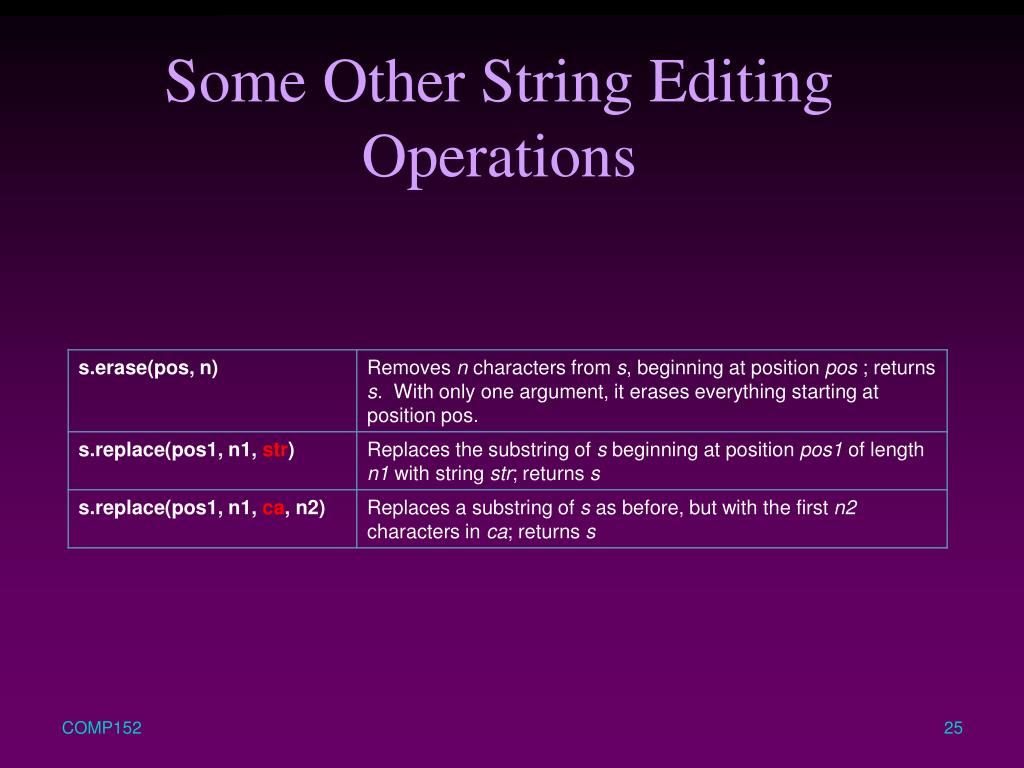 Some Other String Editing Operations

| | |
|---|---|
| s.erase(pos, n) | Removes n characters from s, beginning at position pos ; returns s. With only one argument, it erases everything starting at position pos. |
| s.replace(pos1, n1, str) | Replaces the substring of s beginning at position pos1 of length n1 with string str; returns s |
| s.replace(pos1, n1, ca, n2) | Replaces a substring of s as before, but with the first n2 characters in ca; returns s |

COMP152

25